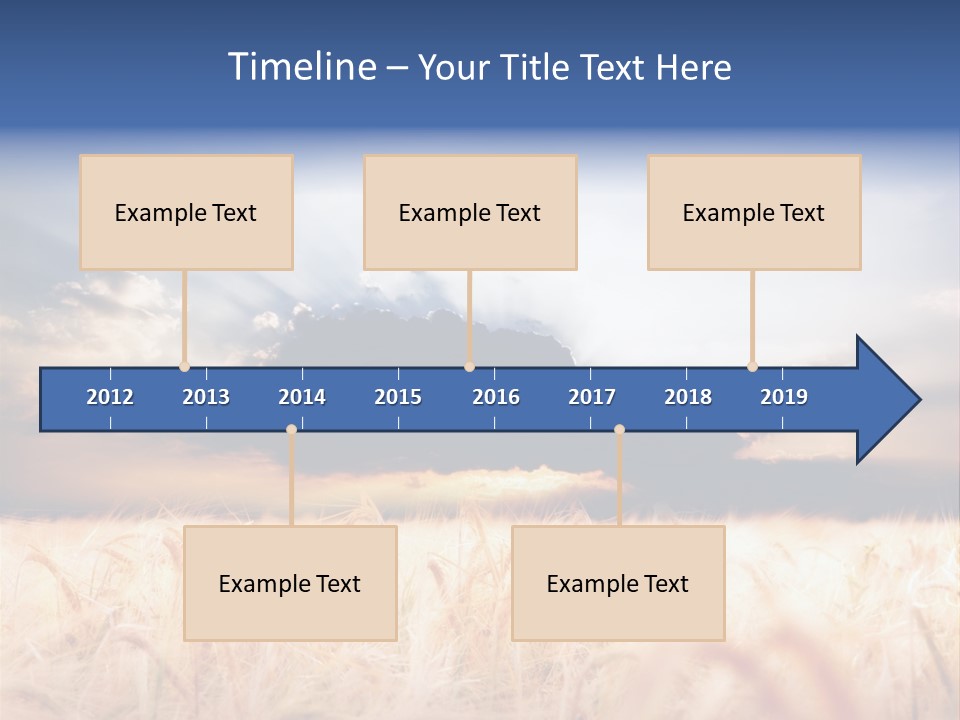 Timeline – Your Title Text Here

Example Text

Example Text

Example Text

2012 2013 2014 2015 2016 2017 2018 2019

Example Text

Example Text